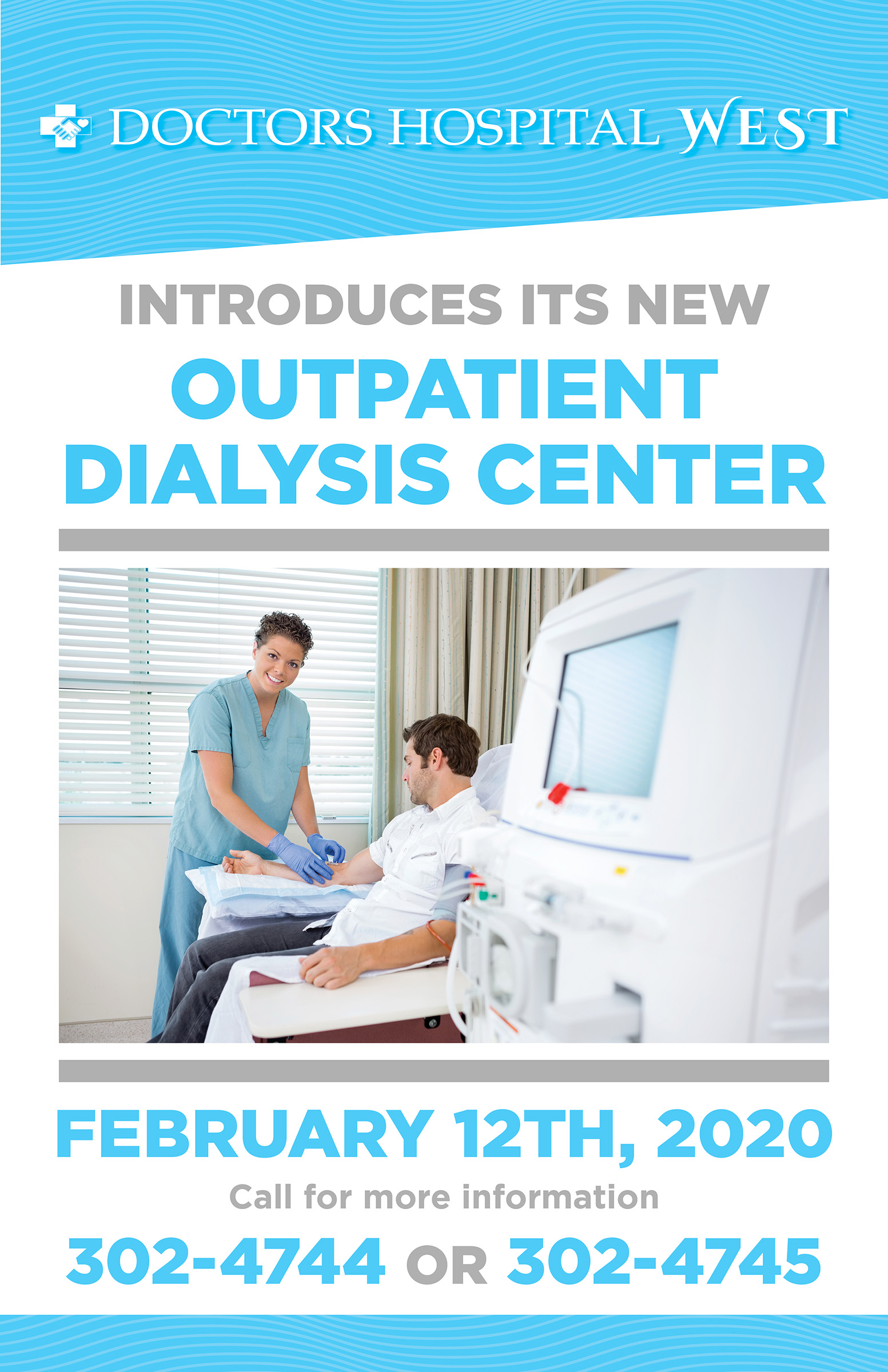 DOCTORS HOSPITAL WEST

INTRODUCES ITS NEW

OUTPATIENT DIALYSIS CENTER

FEBRUARY 12TH, 2020

Call for more information

302-4744 OR 302-4745